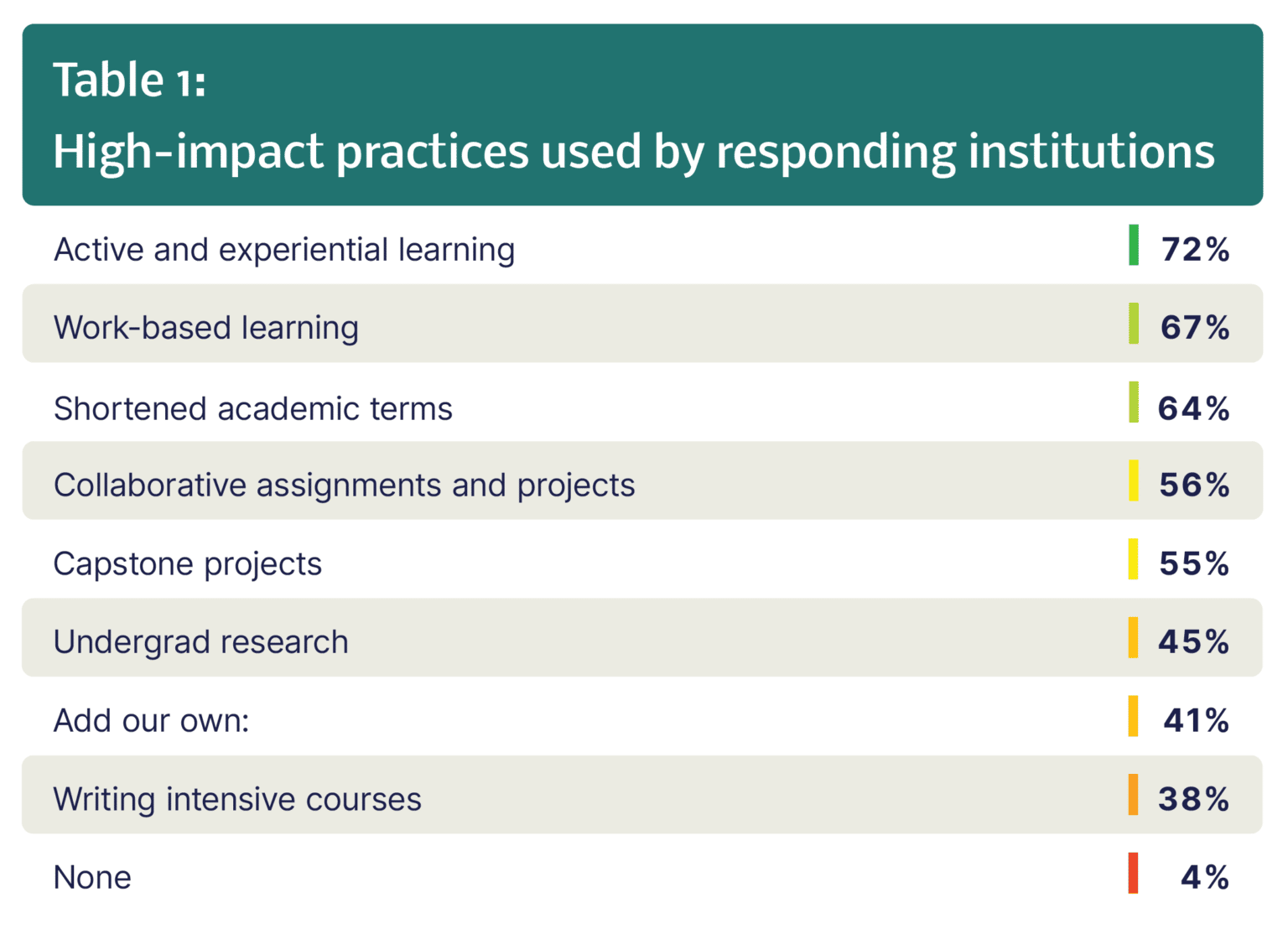 Table 1:
High-impact practices used by responding institutions

| | |
|---|---|
| Active and experiential learning | 72% |
| Work-based learning | 67% |
| Shortened academic terms | 64% |
| Collaborative assignments and projects | 56% |
| Capstone projects | 55% |
| Undergrad research | 45% |
| Add our own: | 41% |
| Writing intensive courses | 38% |
| None | 4% |